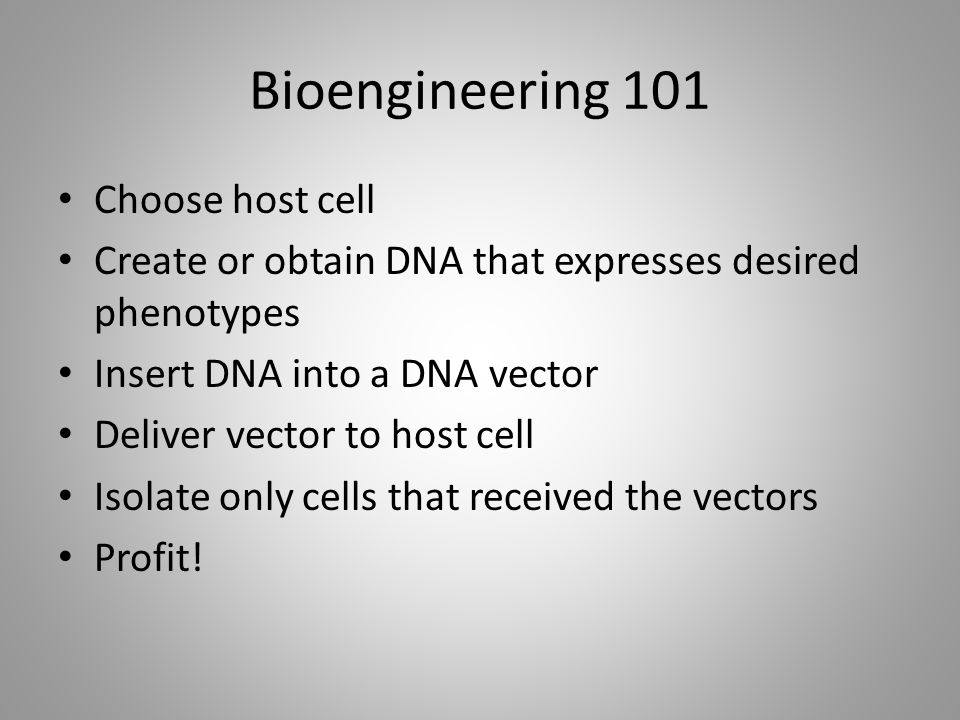 Bioengineering 101

• Choose host cell
• Create or obtain DNA that expresses desired phenotypes
• Insert DNA into a DNA vector
• Deliver vector to host cell
• Isolate only cells that received the vectors
• Profit!